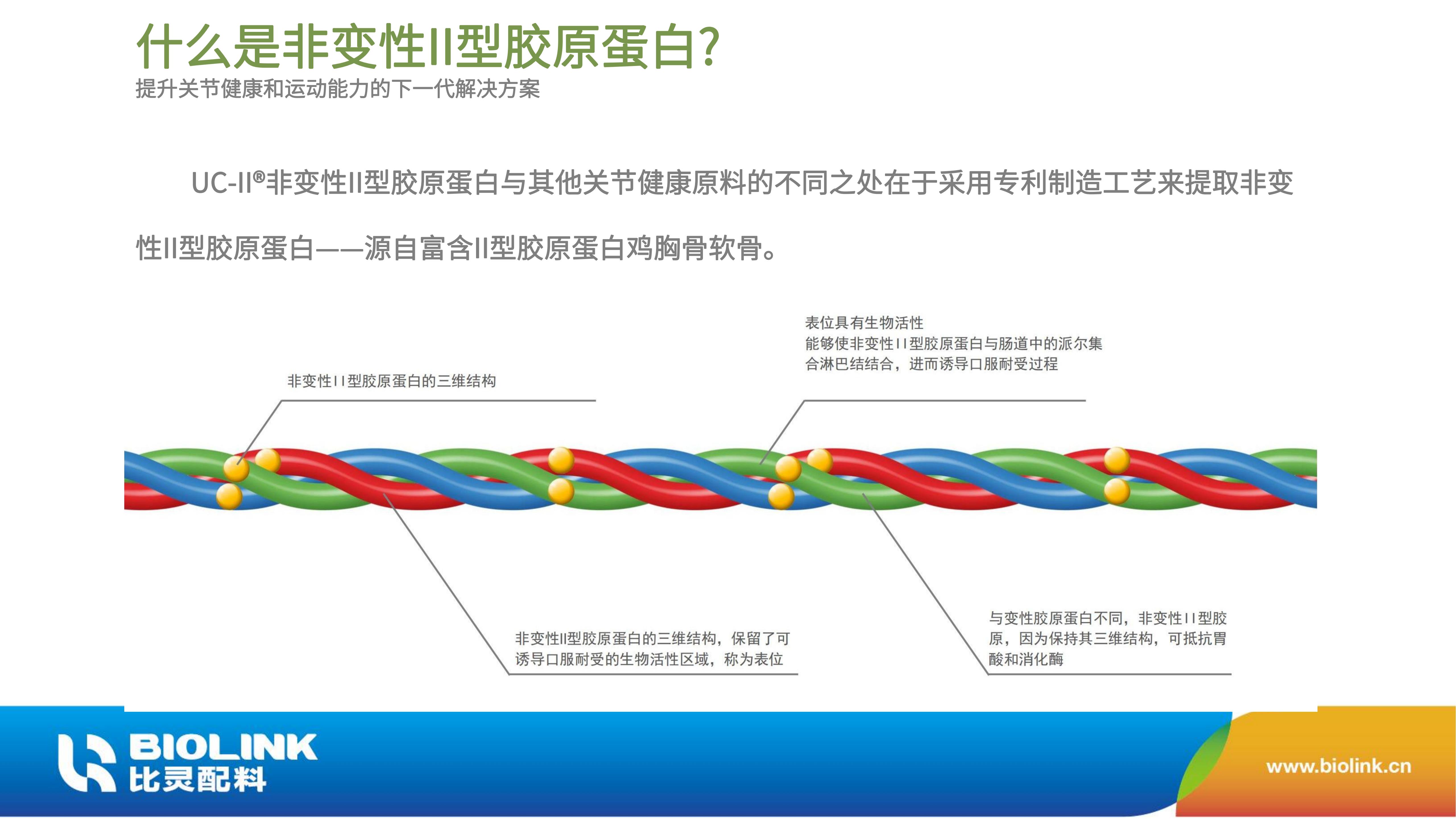 什么是非变性II型胶原蛋白?
提升关节健康和运动能力的下一代解决方案

UC-II®非变性II型胶原蛋白与其他关节健康原料的不同之处在于采用专利制造工艺来提取非变性II型胶原蛋白——源自富含II型胶原蛋白鸡胸骨软骨。

非变性II型胶原蛋白的三维结构

表位具有生物活性
能够使非变性II型胶原蛋白与肠道中的派尔集合淋巴结结合，进而诱导口服耐受过程

非变性II型胶原蛋白的三维结构，保留了可诱导口服耐受的生物活性区域，称为表位

与变性胶原蛋白不同，非变性II型胶原，因为保持其三维结构，可抵抗胃酸和消化酶

BIOLINK
比灵配料

www.biolink.cn